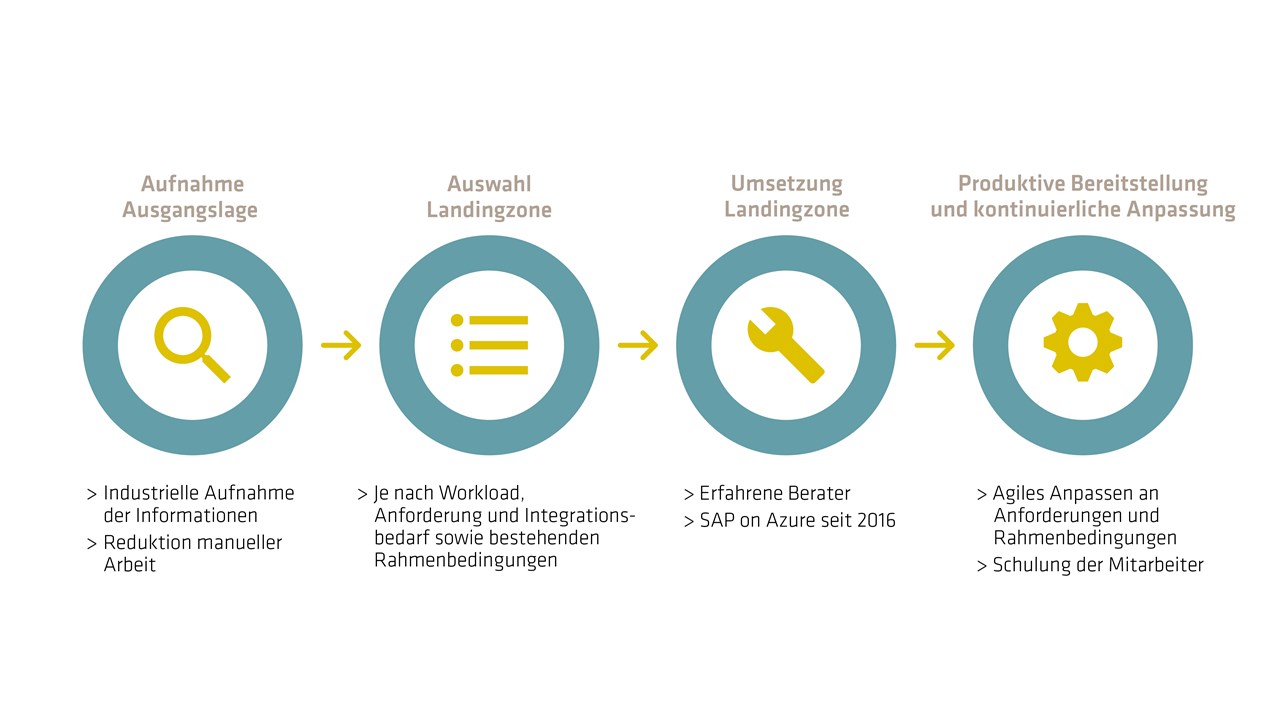 Aufnahme Ausgangslage

> Industrielle Aufnahme der Informationen
> Reduktion manueller Arbeit

Auswahl Landingzone

> Je nach Workload, Anforderung und Integrationsbedarf sowie bestehenden Rahmenbedingungen

Umsetzung Landingzone

> Erfahrene Berater
> SAP on Azure seit 2016

Produktive Bereitstellung und kontinuierliche Anpassung

> Agiles Anpassen an Anforderungen und Rahmenbedingungen
> Schulung der Mitarbeiter